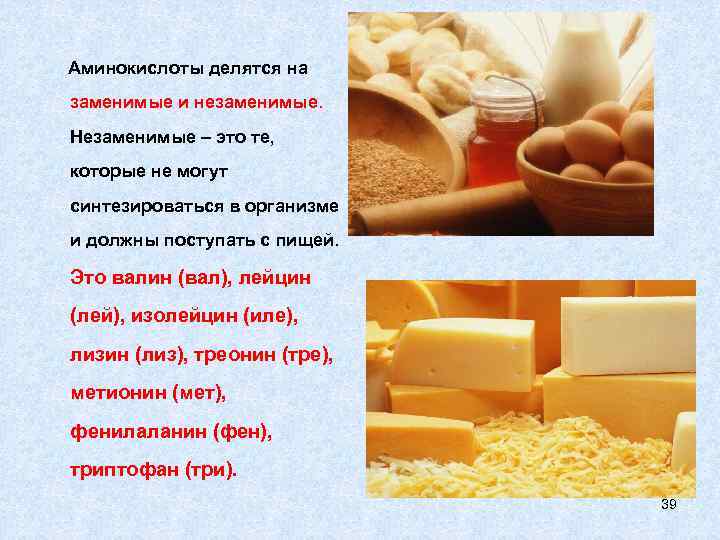 Аминокислоты делятся на заменимые и незаменимые. Незаменимые – это те, которые не могут синтезироваться в организме и должны поступать с пищей. Это валин (вал), лейцин (лей), изолейцин (иле), лизин (лиз), треонин (тре), метионин (мет), фенилаланин (фен), триптофан (три).

39